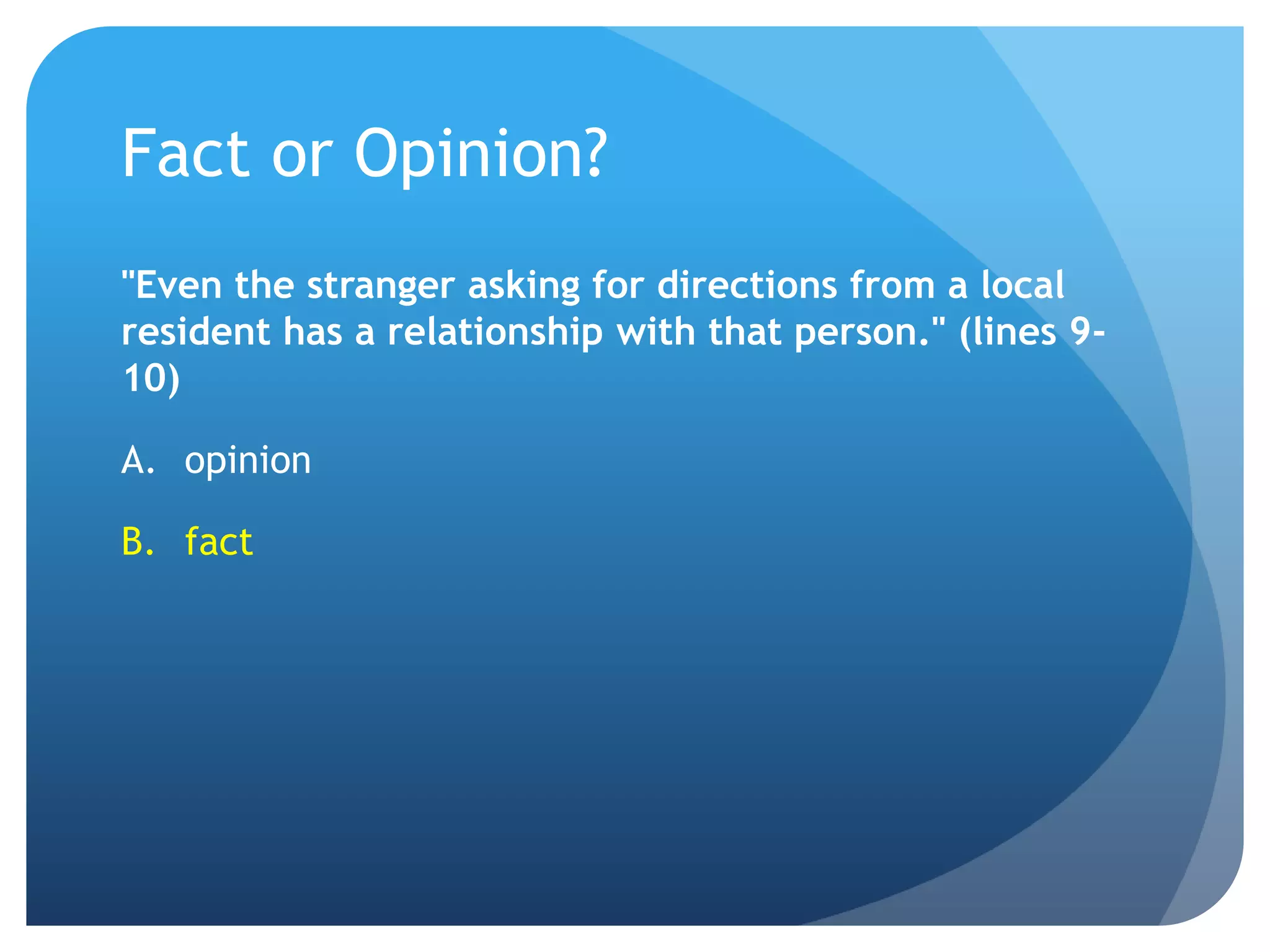 Fact or Opinion?

"Even the stranger asking for directions from a local resident has a relationship with that person." (lines 9-10)

A. opinion

B. fact